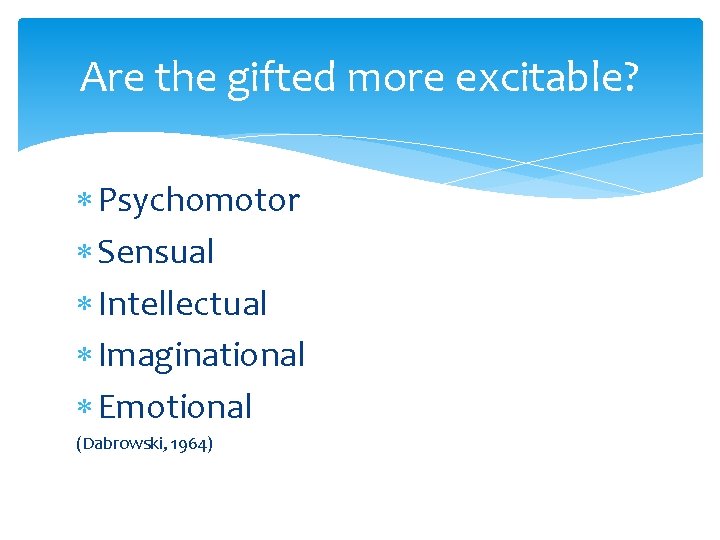 Are the gifted more excitable?

* Psychomotor
* Sensual
* Intellectual
* Imaginational
* Emotional

(Dabrowski, 1964)